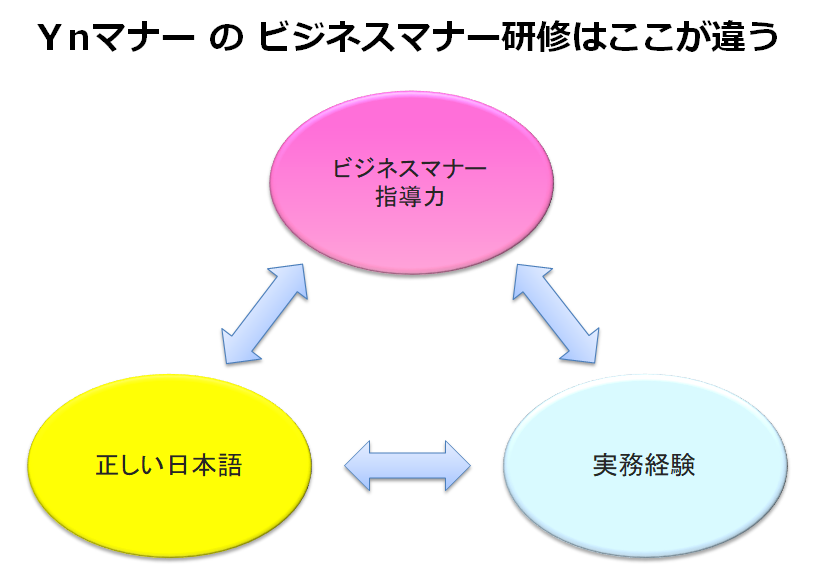 Ｙｎマナー の ビジネスマナー研修はここが違う

ビジネスマナー
指導力

正しい日本語

実務経験